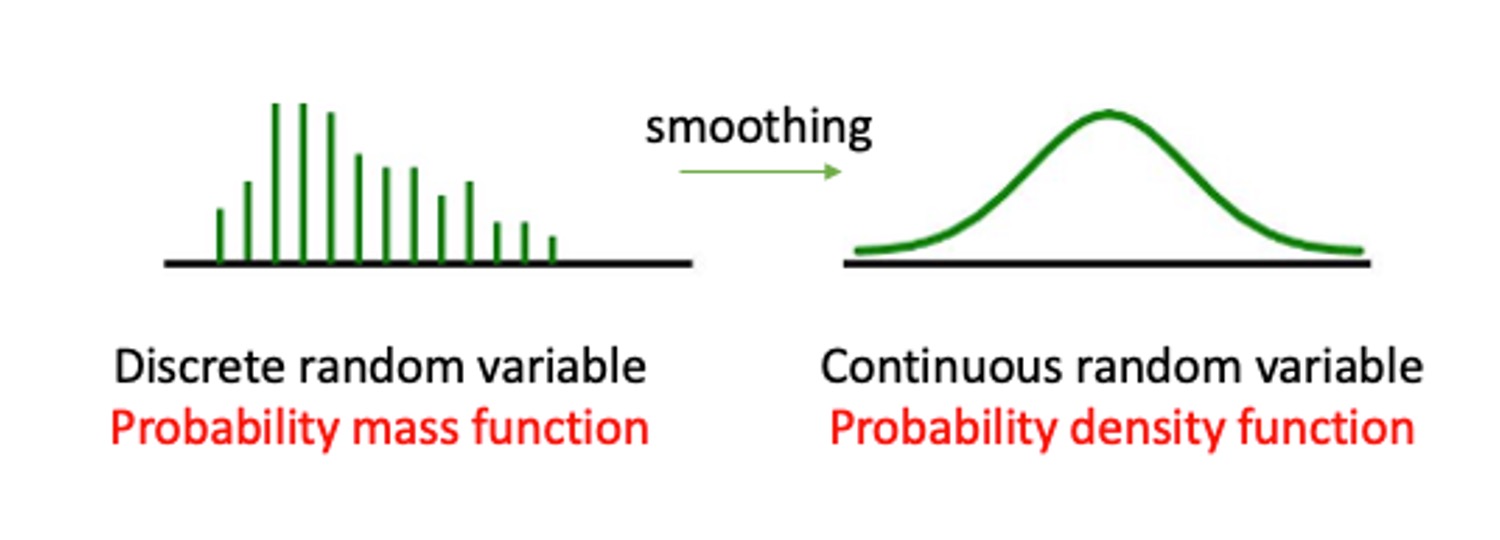 smoothing

Discrete random variable
Probability mass function

Continuous random variable
Probability density function